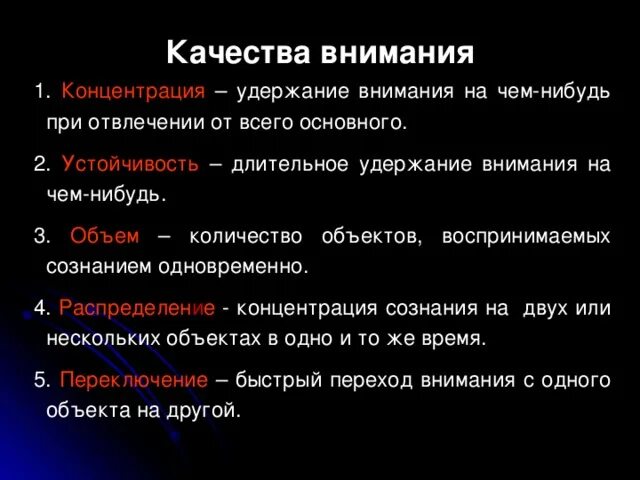 Качества внимания

1. Концентрация – удержание внимания на чем-нибудь при отвлечении от всего основного.

2. Устойчивость – длительное удержание внимания на чем-нибудь.

3. Объем – количество объектов, воспринимаемых сознанием одновременно.

4. Распределение - концентрация сознания на двух или нескольких объектах в одно и то же время.

5. Переключение – быстрый переход внимания с одного объекта на другой.